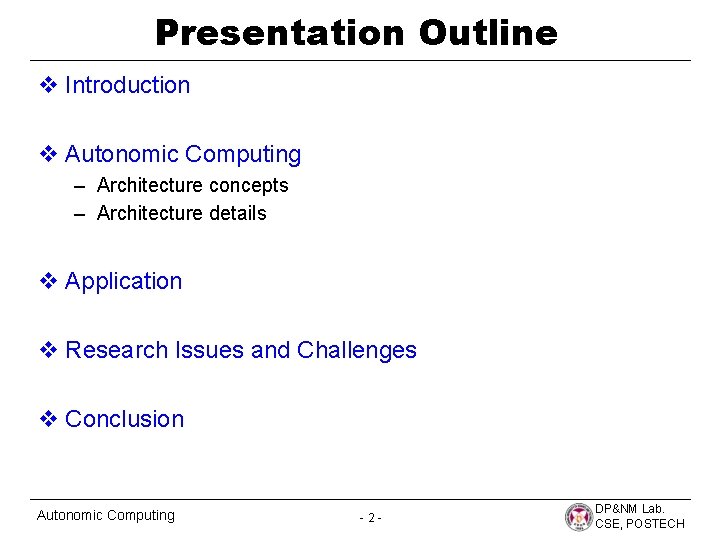 Presentation Outline

❖ Introduction

❖ Autonomic Computing
– Architecture concepts
– Architecture details

❖ Application

❖ Research Issues and Challenges

❖ Conclusion

Autonomic Computing

- 2 -

DP&NM Lab.
CSE, POSTECH